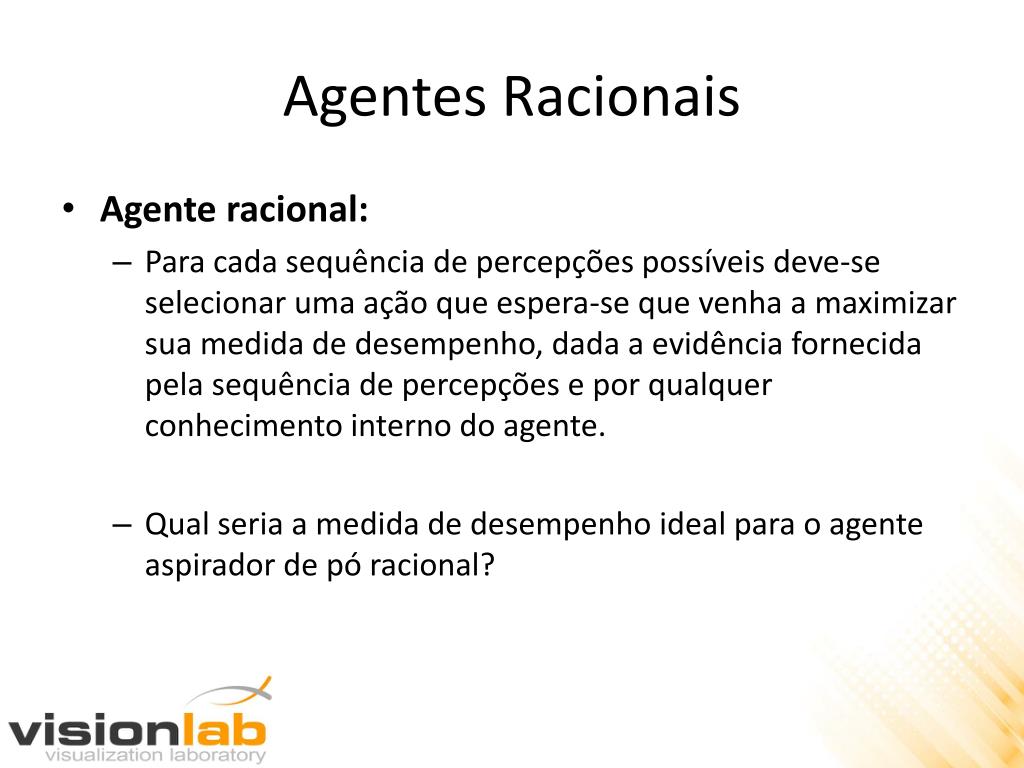 Agentes Racionais

• **Agente racional:**

– Para cada sequência de percepções possíveis deve-se selecionar uma ação que espera-se que venha a maximizar sua medida de desempenho, dada a evidência fornecida pela sequência de percepções e por qualquer conhecimento interno do agente.

– Qual seria a medida de desempenho ideal para o agente aspirador de pó racional?

visionlab
visualization laboratory